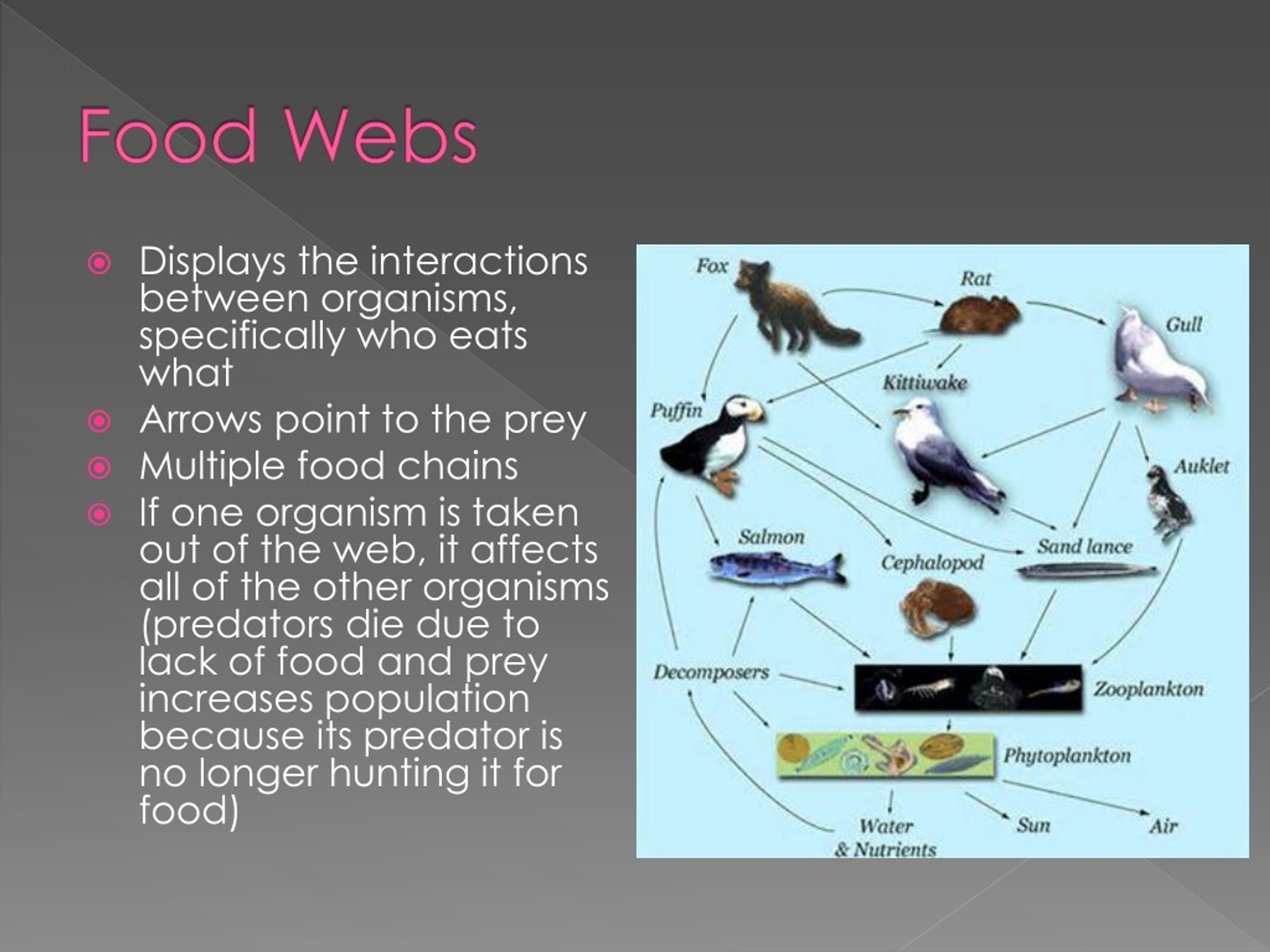 Food Webs

Displays the interactions between organisms, specifically who eats what

Arrows point to the prey

Multiple food chains

If one organism is taken out of the web, it affects all of the other organisms (predators die due to lack of food and prey increases population because its predator is no longer hunting it for food)

Fox
Rat
Gull
Kittiwake
Puffin
Auklet
Salmon
Cephalopod
Sand lance
Decomposers
Zooplankton
Phytoplankton
Water & Nutrients
Sun
Air